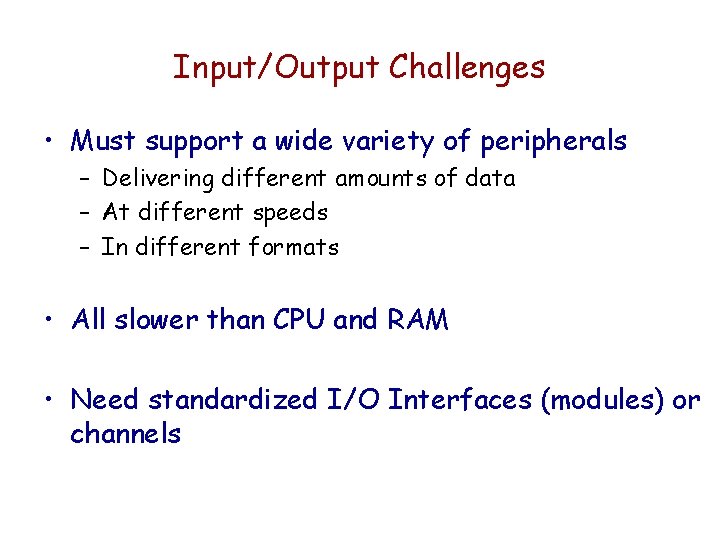 Input/Output Challenges

• Must support a wide variety of peripherals
– Delivering different amounts of data
– At different speeds
– In different formats

• All slower than CPU and RAM

• Need standardized I/O Interfaces (modules) or channels